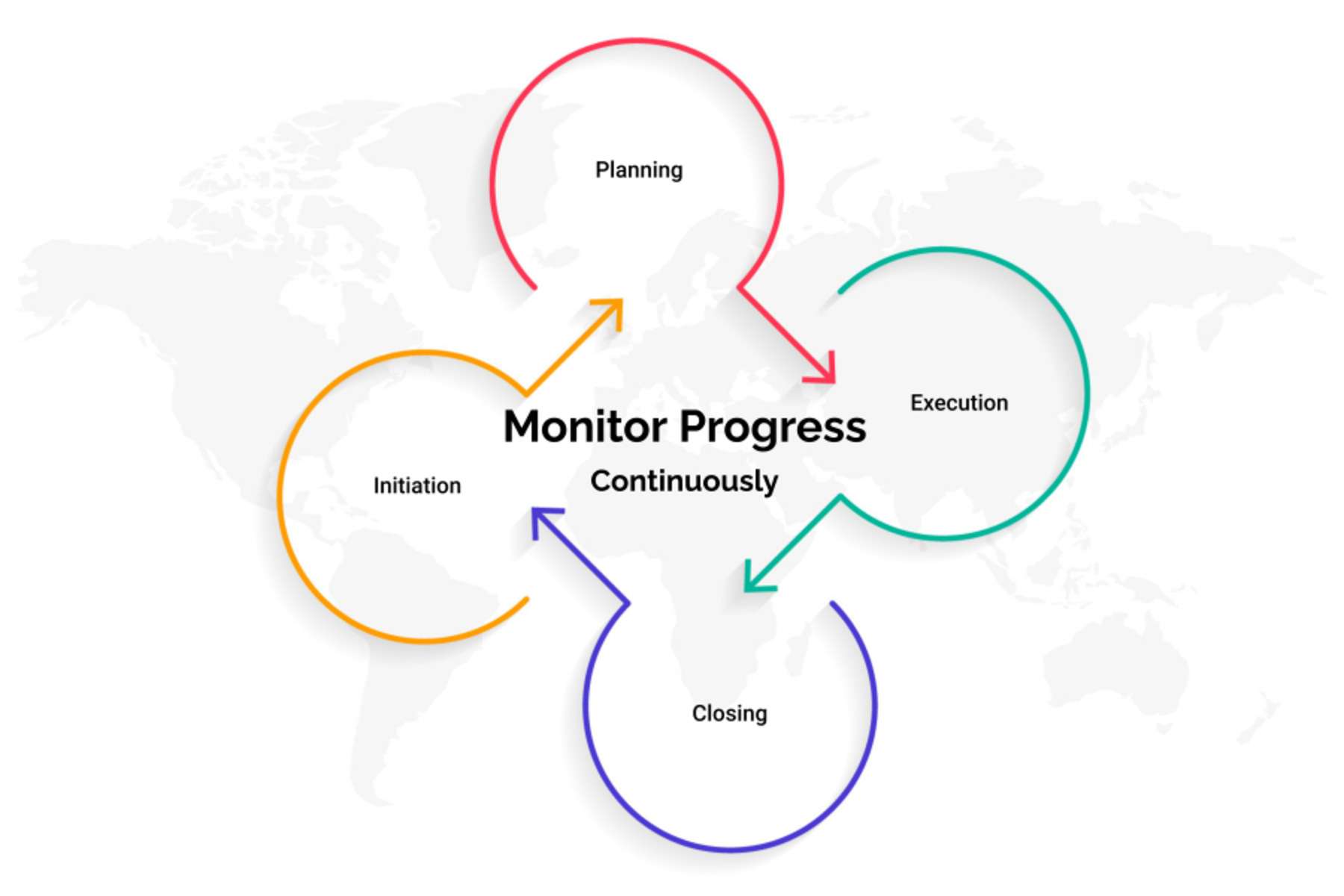 Planning

Execution

Monitor Progress

Continuously

Initiation

Closing